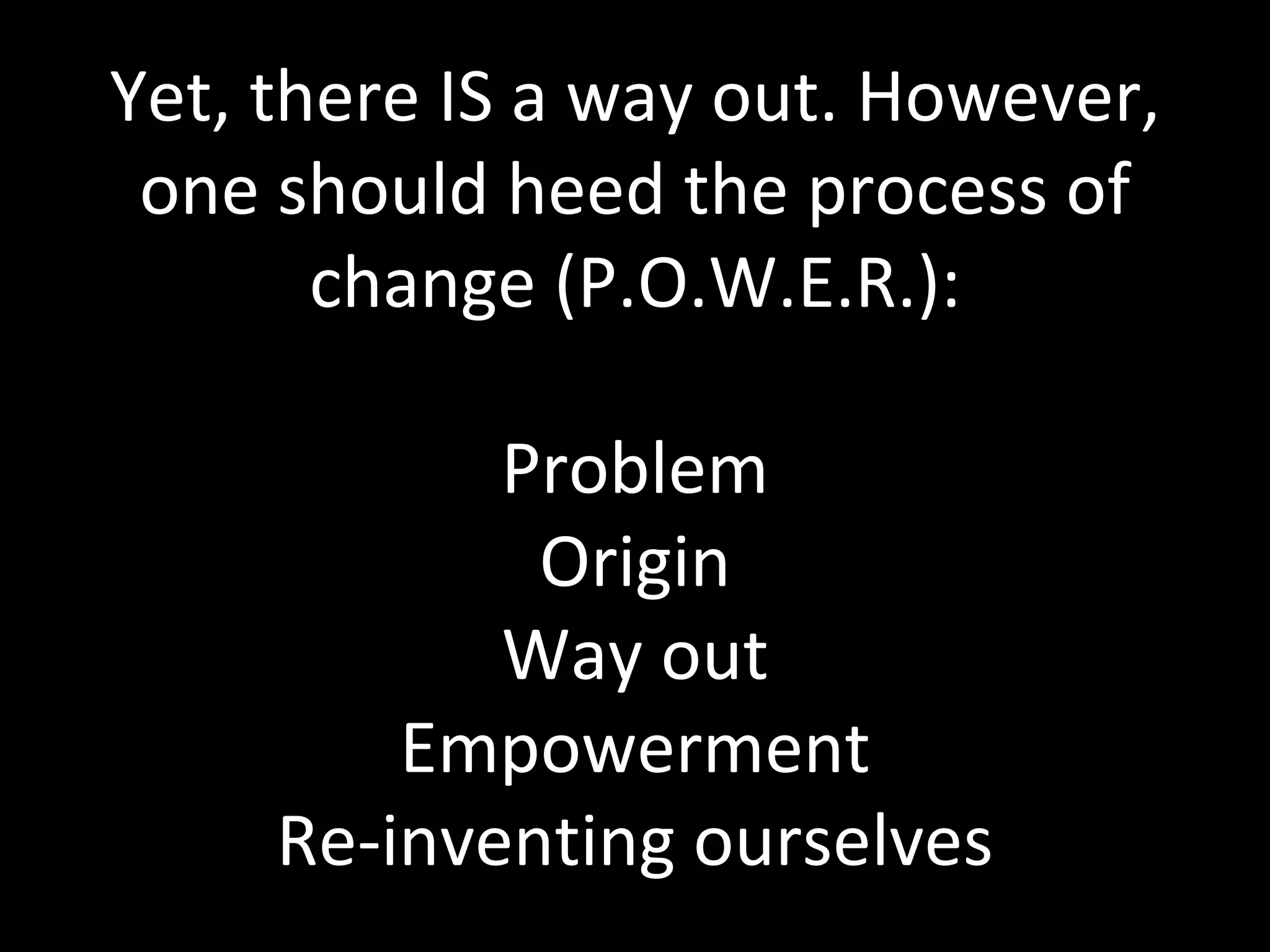 Yet, there IS a way out. However, one should heed the process of change (P.O.W.E.R.):

Problem
Origin
Way out
Empowerment
Re-inventing ourselves